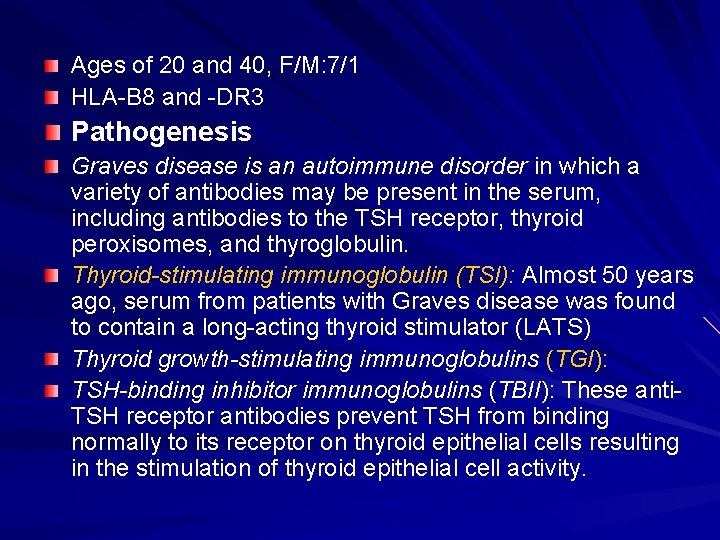 Ages of 20 and 40, F/M:7/1

HLA-B8 and -DR3

Pathogenesis

Graves disease is an autoimmune disorder in which a variety of antibodies may be present in the serum, including antibodies to the TSH receptor, thyroid peroxisomes, and thyroglobulin.

Thyroid-stimulating immunoglobulin (TSI): Almost 50 years ago, serum from patients with Graves disease was found to contain a long-acting thyroid stimulator (LATS)

Thyroid growth-stimulating immunoglobulins (TGI):

TSH-binding inhibitor immunoglobulins (TBII): These anti-TSH receptor antibodies prevent TSH from binding normally to its receptor on thyroid epithelial cells resulting in the stimulation of thyroid epithelial cell activity.